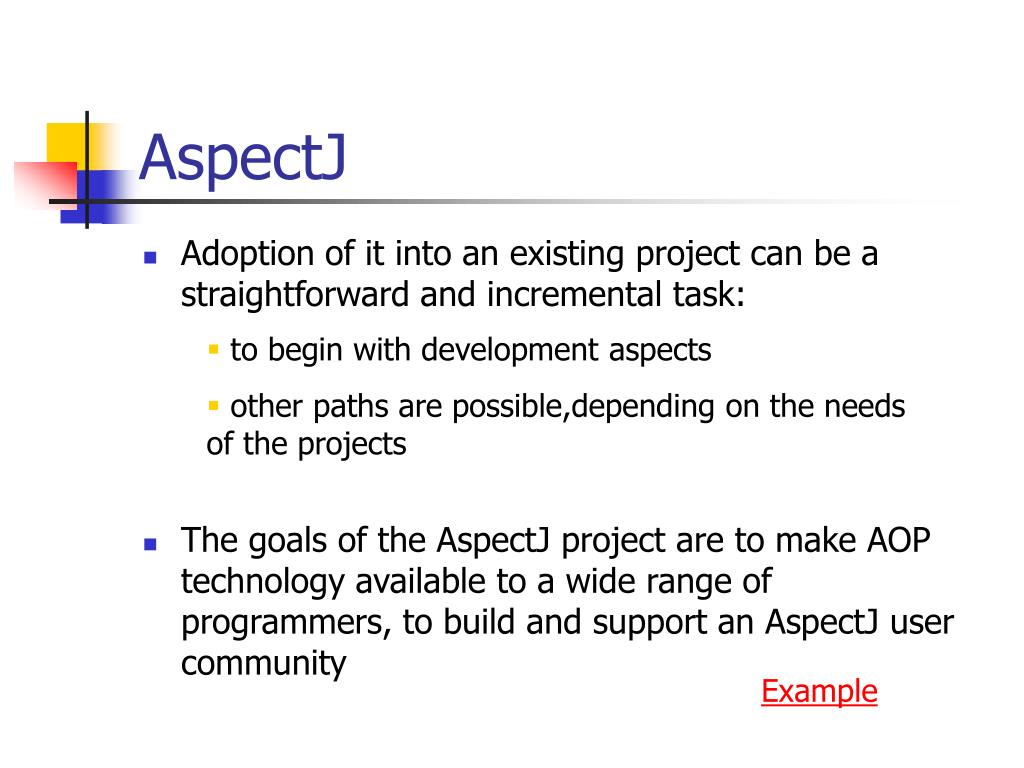 AspectJ

Adoption of it into an existing project can be a straightforward and incremental task:

to begin with development aspects

other paths are possible,depending on the needs of the projects

The goals of the AspectJ project are to make AOP technology available to a wide range of programmers, to build and support an AspectJ user community

Example